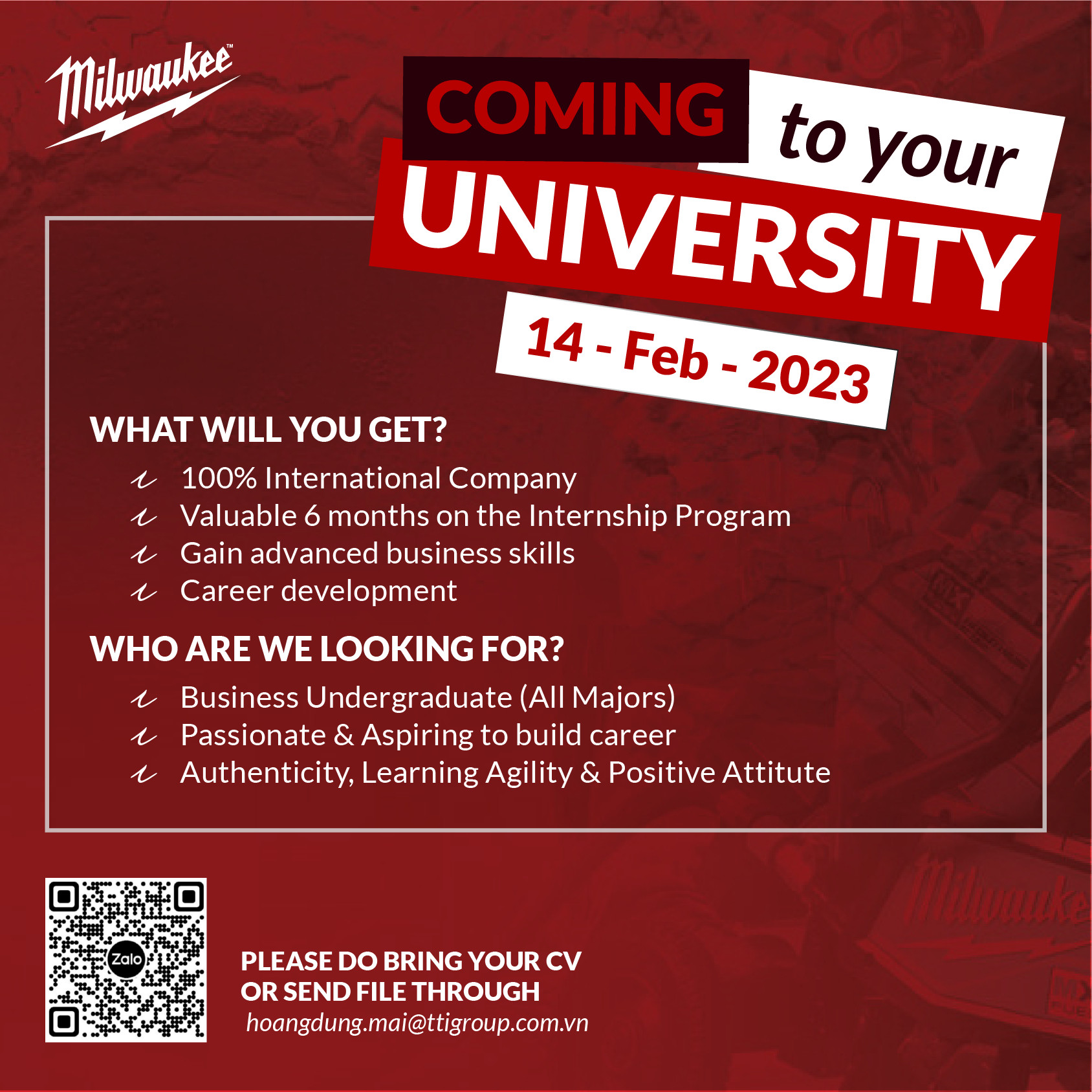 Milwaukee™

COMING to your UNIVERSITY

14 - Feb - 2023

WHAT WILL YOU GET?

100% International Company
Valuable 6 months on the Internship Program
Gain advanced business skills
Career development

WHO ARE WE LOOKING FOR?

Business Undergraduate (All Majors)
Passionate & Aspiring to build career
Authenticity, Learning Agility & Positive Attitute

Zalo

PLEASE DO BRING YOUR CV
OR SEND FILE THROUGH
hoangdung.mai@ttigroup.com.vn

Milwaukee